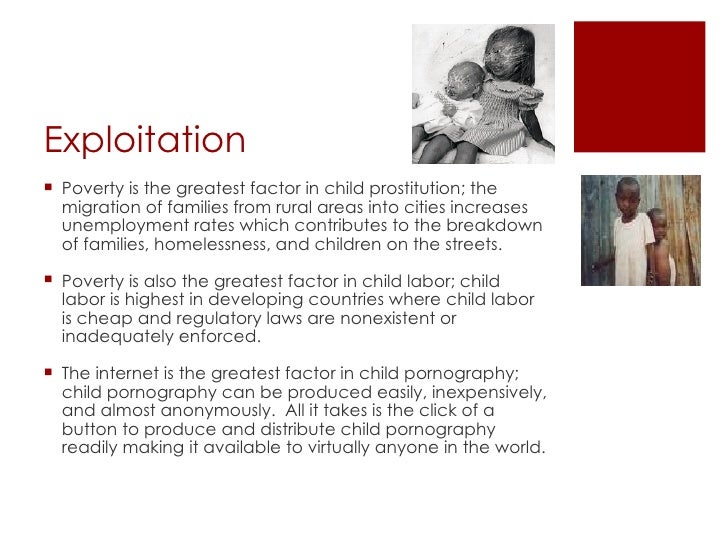 Exploitation

▪ Poverty is the greatest factor in child prostitution; the migration of families from rural areas into cities increases unemployment rates which contributes to the breakdown of families, homelessness, and children on the streets.

▪ Poverty is also the greatest factor in child labor; child labor is highest in developing countries where child labor is cheap and regulatory laws are nonexistent or inadequately enforced.

▪ The internet is the greatest factor in child pornography; child pornography can be produced easily, inexpensively, and almost anonymously.  All it takes is the click of a button to produce and distribute child pornography readily making it available to virtually anyone in the world.